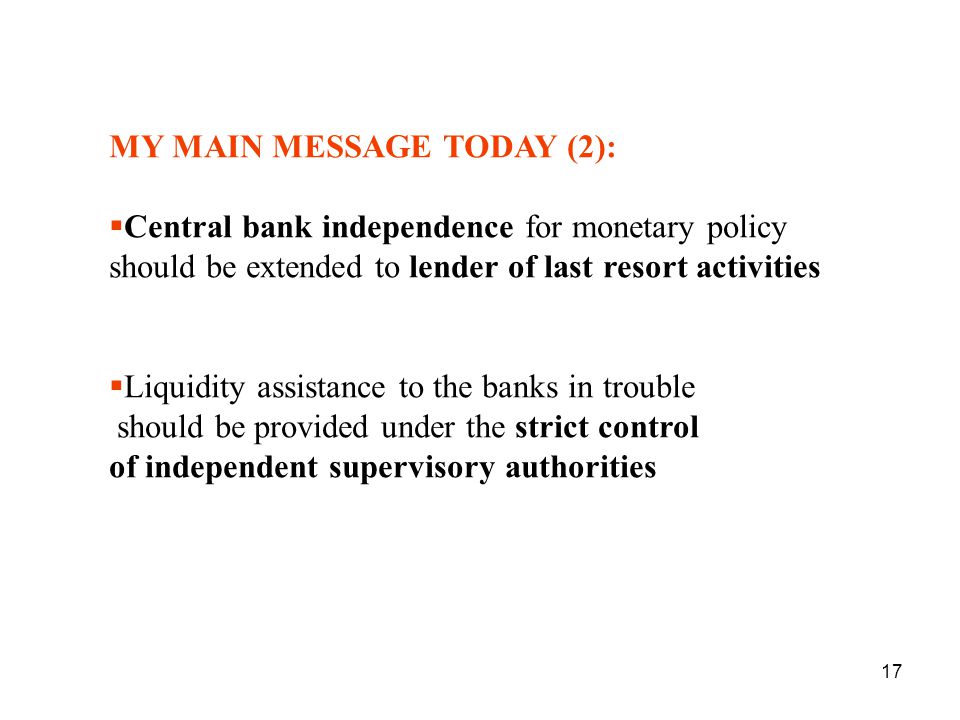 MY MAIN MESSAGE TODAY (2):

▪Central bank independence for monetary policy should be extended to lender of last resort activities

▪Liquidity assistance to the banks in trouble should be provided under the strict control of independent supervisory authorities

17